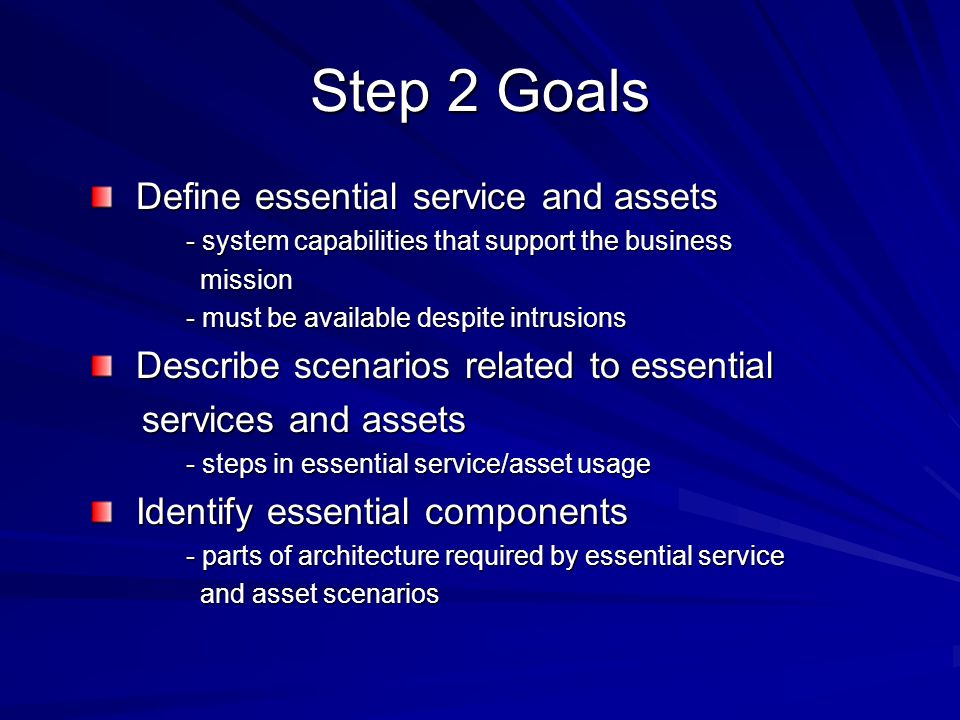 Step 2 Goals

Define essential service and assets
- system capabilities that support the business mission
- must be available despite intrusions

Describe scenarios related to essential services and assets
- steps in essential service/asset usage

Identify essential components
- parts of architecture required by essential service and asset scenarios